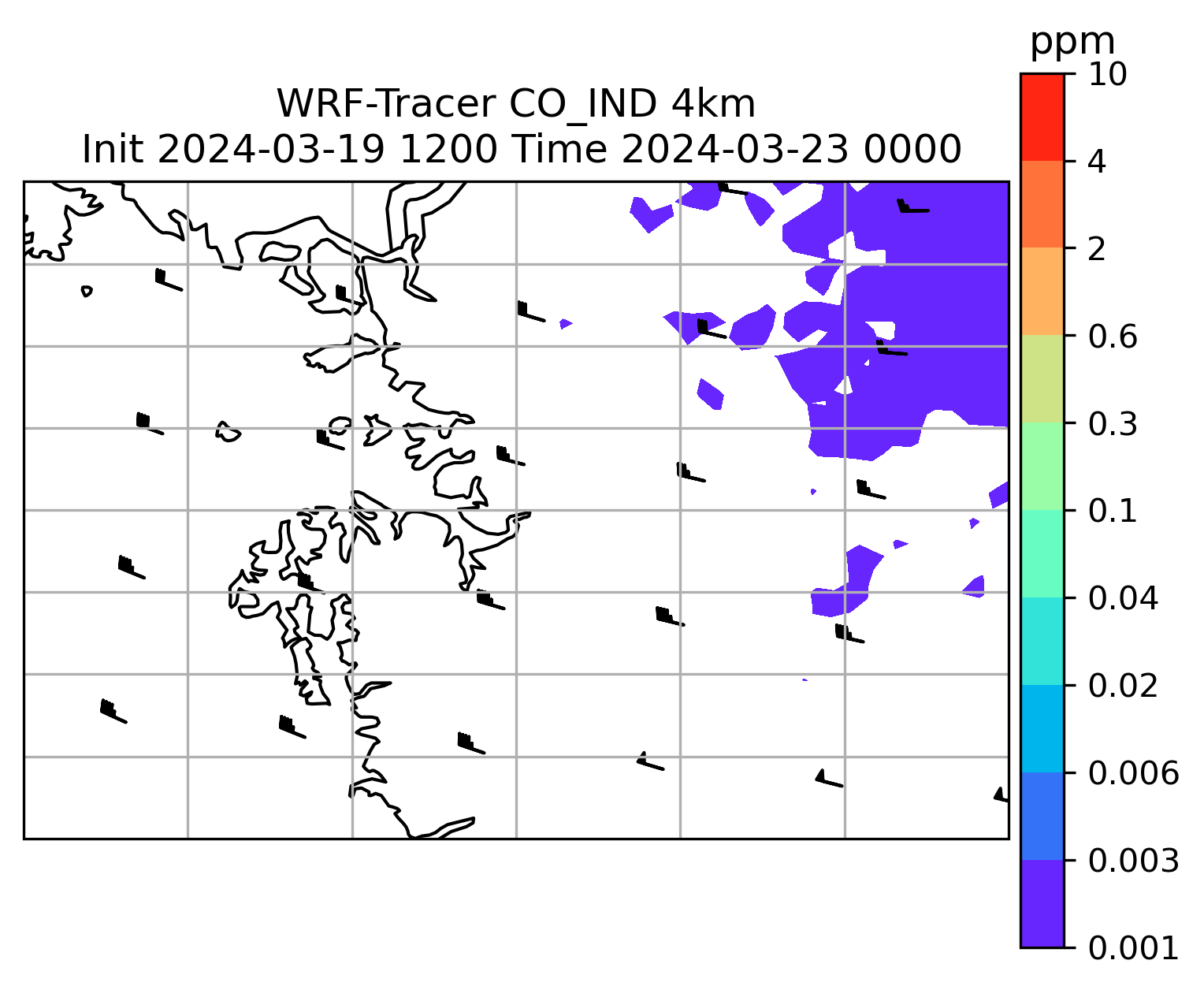 WRF-Tracer CO_IND 4km
Init 2024-03-19 1200 Time 2024-03-23 0000

ppm
10
4
2
0.6
0.3
0.1
0.04
0.02
0.006
0.003
0.001